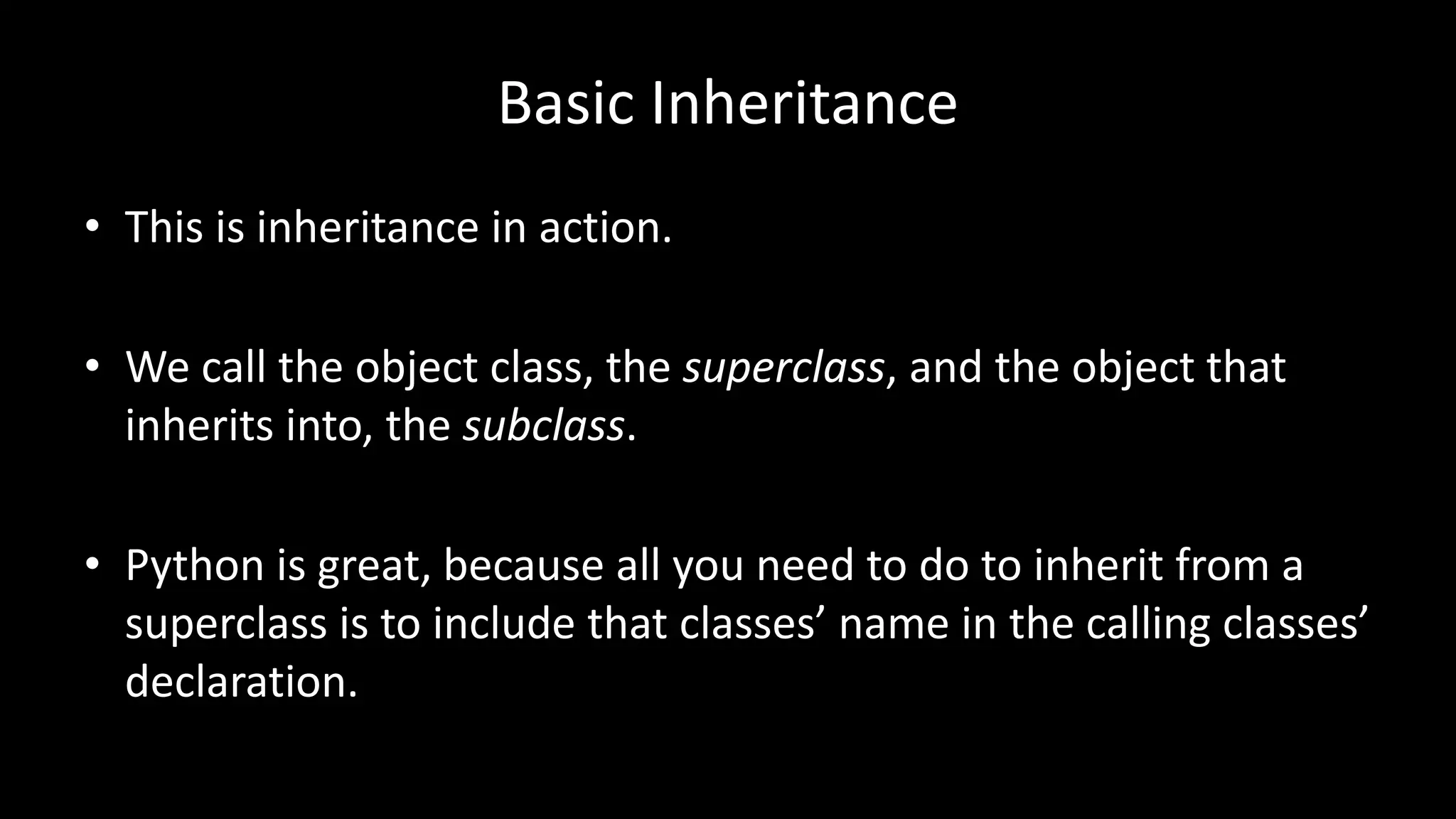 Basic Inheritance

• This is inheritance in action.

• We call the object class, the superclass, and the object that inherits into, the subclass.

• Python is great, because all you need to do to inherit from a superclass is to include that classes’ name in the calling classes’ declaration.